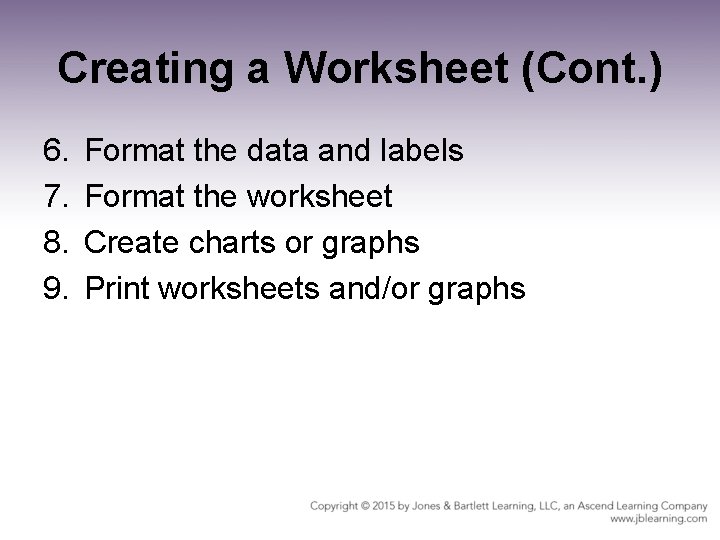 Creating a Worksheet (Cont.)

6. Format the data and labels
7. Format the worksheet
8. Create charts or graphs
9. Print worksheets and/or graphs

Copyright © 2015 by Jones & Bartlett Learning, LLC, an Ascend Learning Company
www.jblearning.com